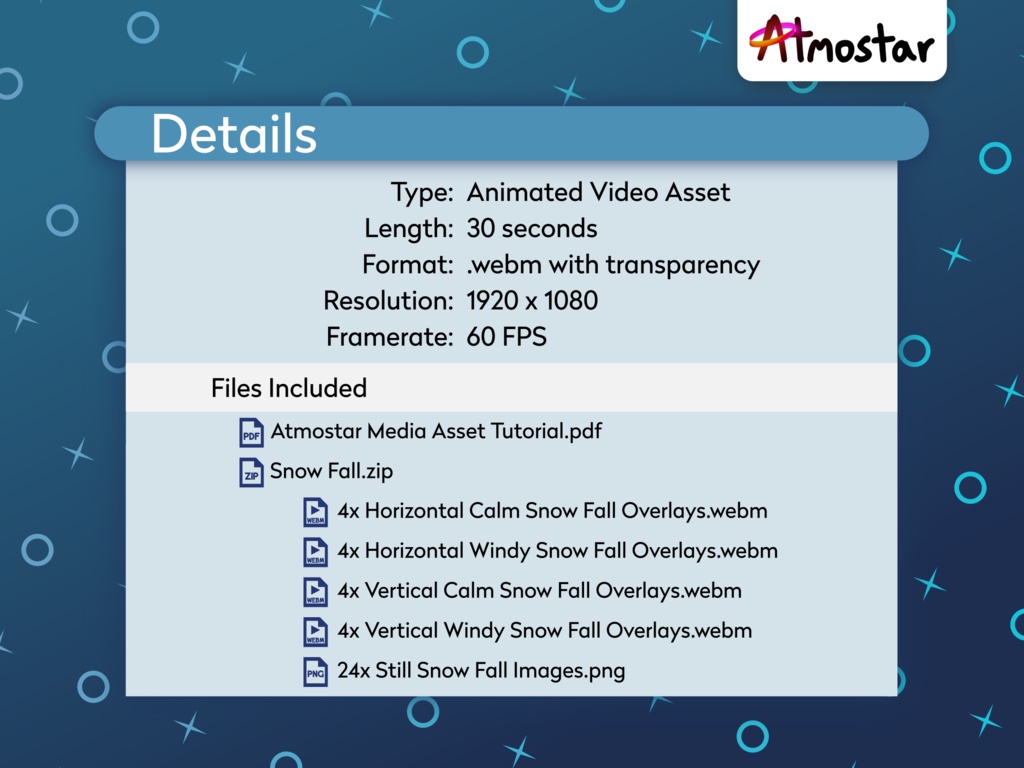 Atmostar

Details

Type: Animated Video Asset
Length: 30 seconds
Format: .webm with transparency
Resolution: 1920 x 1080
Framerate: 60 FPS

Files Included

PDF Atmostar Media Asset Tutorial.pdf
ZIP Snow Fall.zip
WEBM 4x Horizontal Calm Snow Fall Overlays.webm
WEBM 4x Horizontal Windy Snow Fall Overlays.webm
WEBM 4x Vertical Calm Snow Fall Overlays.webm
WEBM 4x Vertical Windy Snow Fall Overlays.webm
PNG 24x Still Snow Fall Images.png